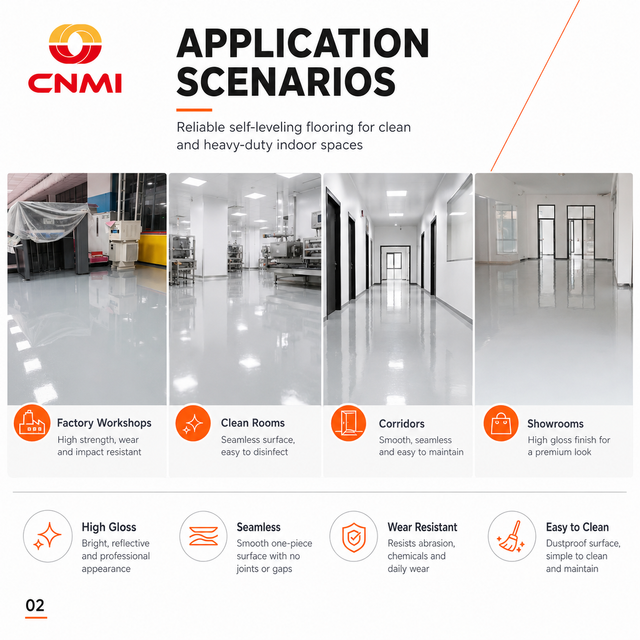 CNMI

APPLICATION SCENARIOS

Reliable self-leveling flooring for clean and heavy-duty indoor spaces

Factory Workshops
High strength, wear and impact resistant

Clean Rooms
Seamless surface, easy to disinfect

Corridors
Smooth, seamless and easy to maintain

Showrooms
High gloss finish for a premium look

High Gloss
Bright, reflective and professional appearance

Seamless
Smooth one-piece surface with no joints or gaps

Wear Resistant
Resists abrasion, chemicals and daily wear

Easy to Clean
Dustproof surface, simple to clean and maintain

02